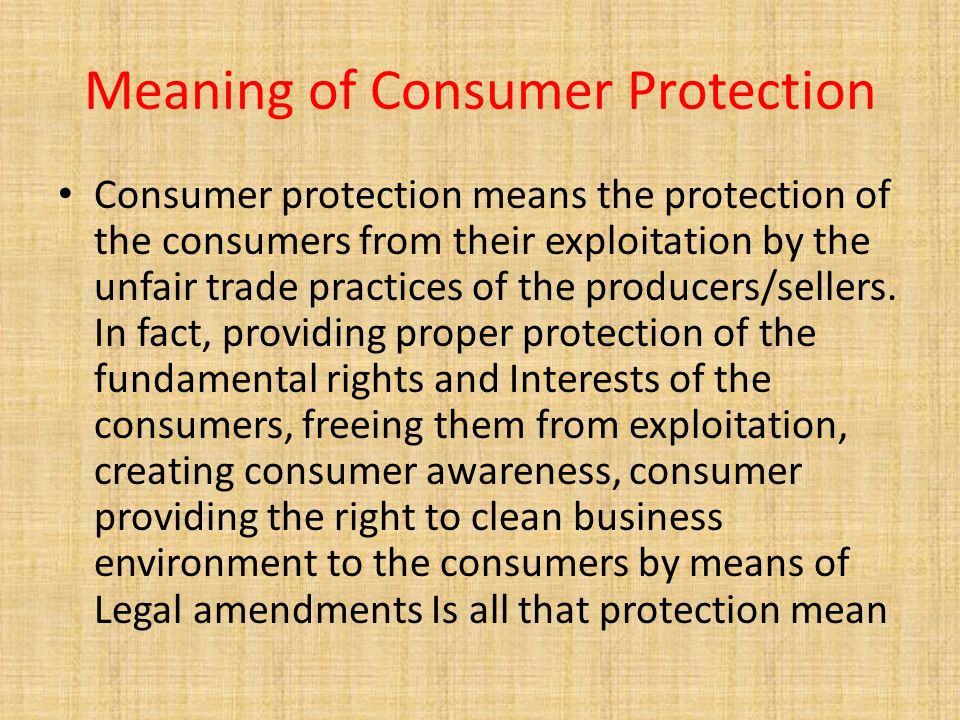 Meaning of Consumer Protection

• Consumer protection means the protection of the consumers from their exploitation by the unfair trade practices of the producers/sellers. In fact, providing proper protection of the fundamental rights and Interests of the consumers, freeing them from exploitation, creating consumer awareness, consumer providing the right to clean business environment to the consumers by means of Legal amendments Is all that protection mean